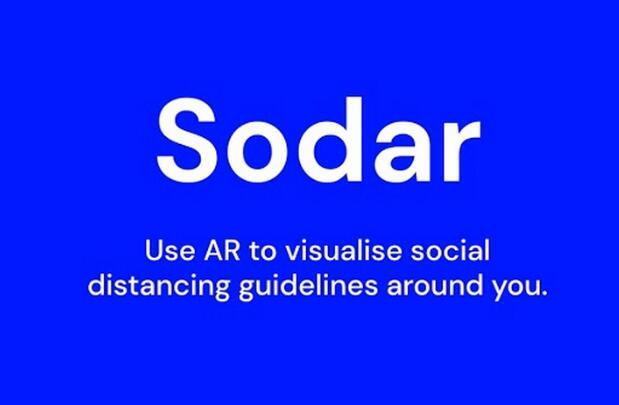 Sodar

Use AR to visualise social distancing guidelines around you.